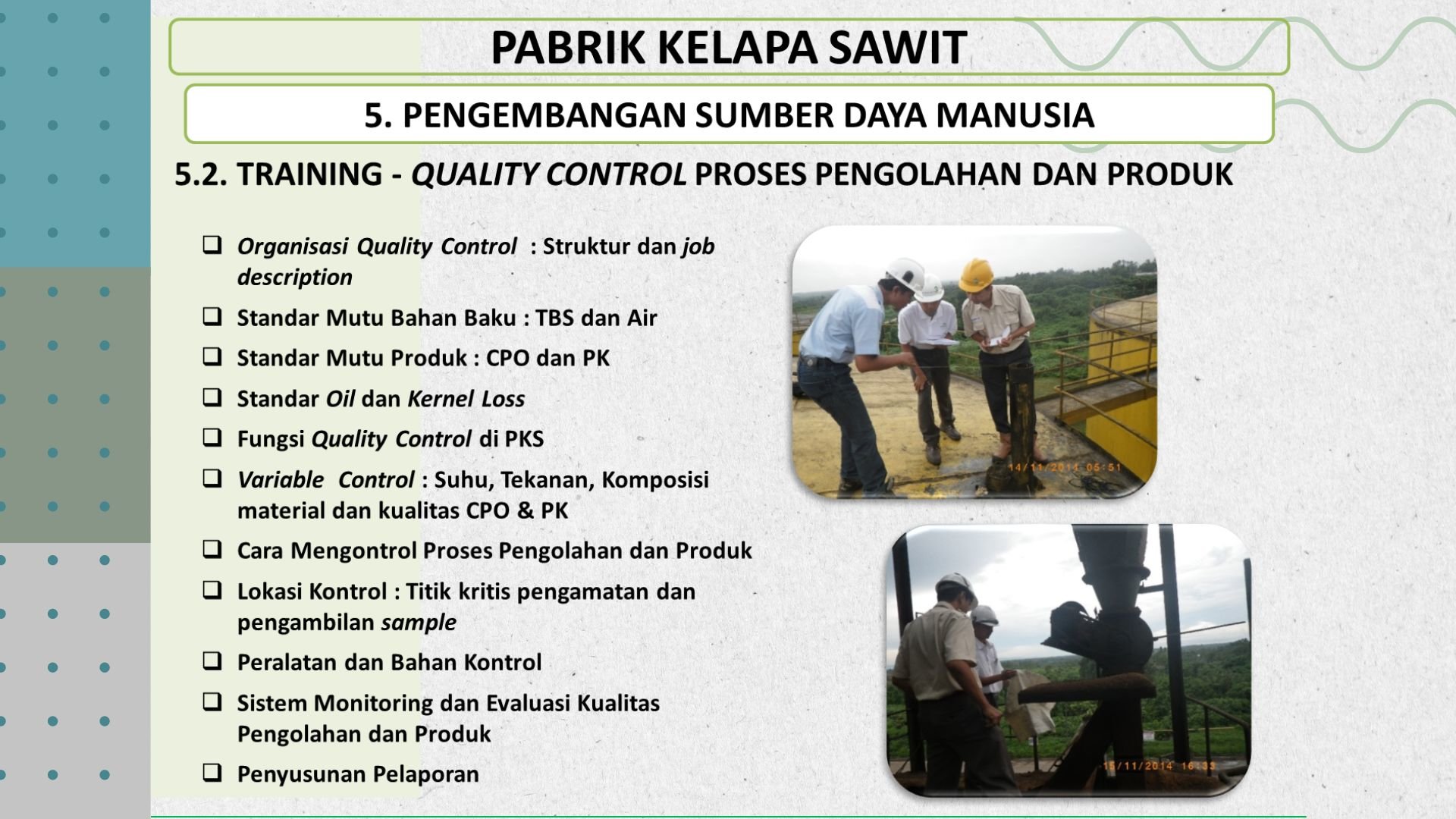 PABRIK KELAPA SAWIT

5. PENGEMBANGAN SUMBER DAYA MANUSIA

5.2. TRAINING - QUALITY CONTROL PROSES PENGOLAHAN DAN PRODUK

❑ Organisasi Quality Control : Struktur dan job description

❑ Standar Mutu Bahan Baku : TBS dan Air

❑ Standar Mutu Produk : CPO dan PK

❑ Standar Oil dan Kernel Loss

❑ Fungsi Quality Control di PKS

❑ Variable Control : Suhu, Tekanan, Komposisi material dan kualitas CPO & PK

❑ Cara Mengontrol Proses Pengolahan dan Produk

❑ Lokasi Kontrol : Titik kritis pengamatan dan pengambilan sample

❑ Peralatan dan Bahan Kontrol

❑ Sistem Monitoring dan Evaluasi Kualitas Pengolahan dan Produk

❑ Penyusunan Pelaporan

14/11/2014 05:51

15/11/2014 16:33